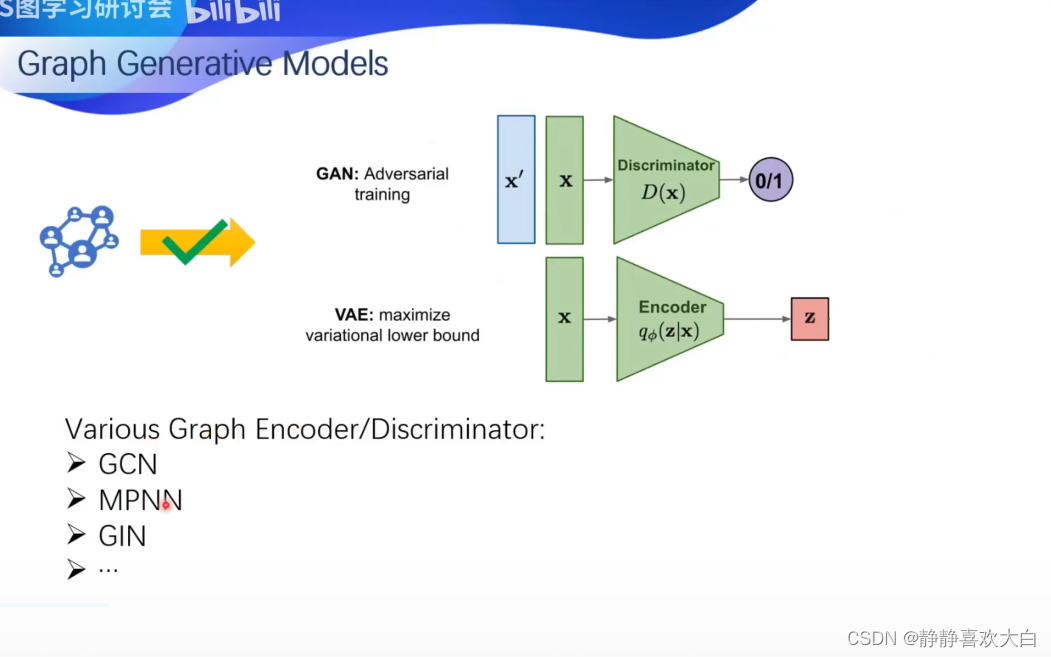 S图学习研讨会 bilibili

Graph Generative Models

GAN: Adversarial training

$\mathbf{x}'$

$\mathbf{x}$

Discriminator
$D(\mathbf{x})$

0/1

VAE: maximize variational lower bound

$\mathbf{x}$

Encoder
$q_\phi(\mathbf{z}|\mathbf{x})$

$\mathbf{z}$

Various Graph Encoder/Discriminator:
➢ GCN
➢ MPNN
➢ GIN
➢ ...

CSDN @静静喜欢大白